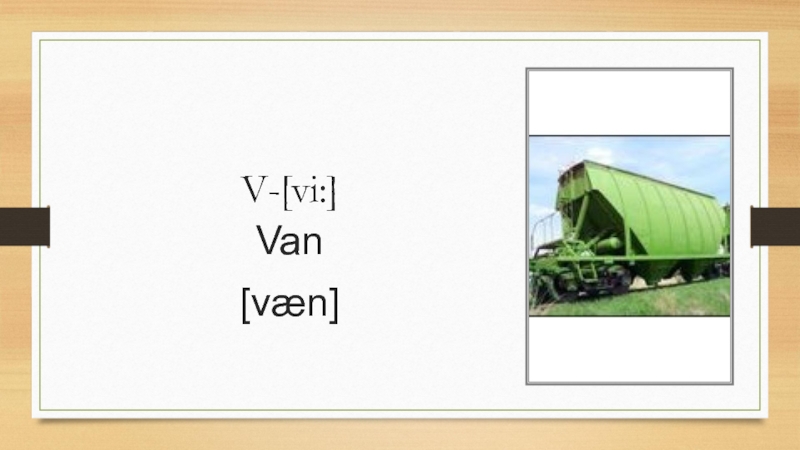 V-[vi:]
Van
[væn]